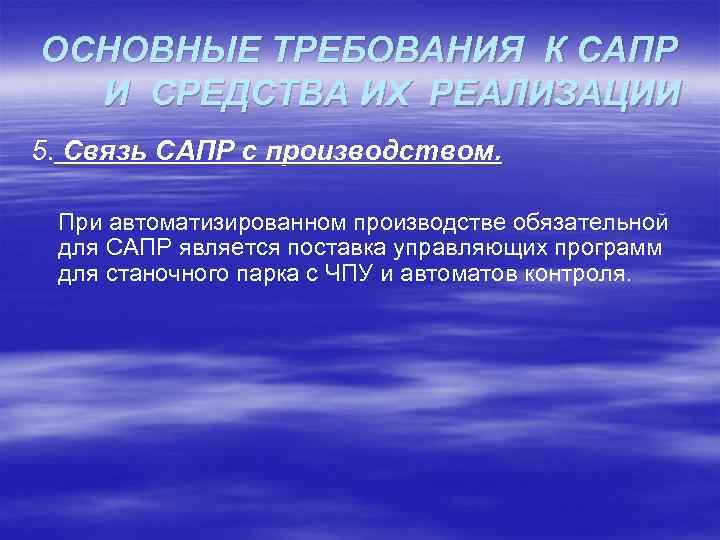 ОСНОВНЫЕ ТРЕБОВАНИЯ К САПР И СРЕДСТВА ИХ РЕАЛИЗАЦИИ

5. Связь САПР с производством.

При автоматизированном производстве обязательной для САПР является поставка управляющих программ для станочного парка с ЧПУ и автоматов контроля.